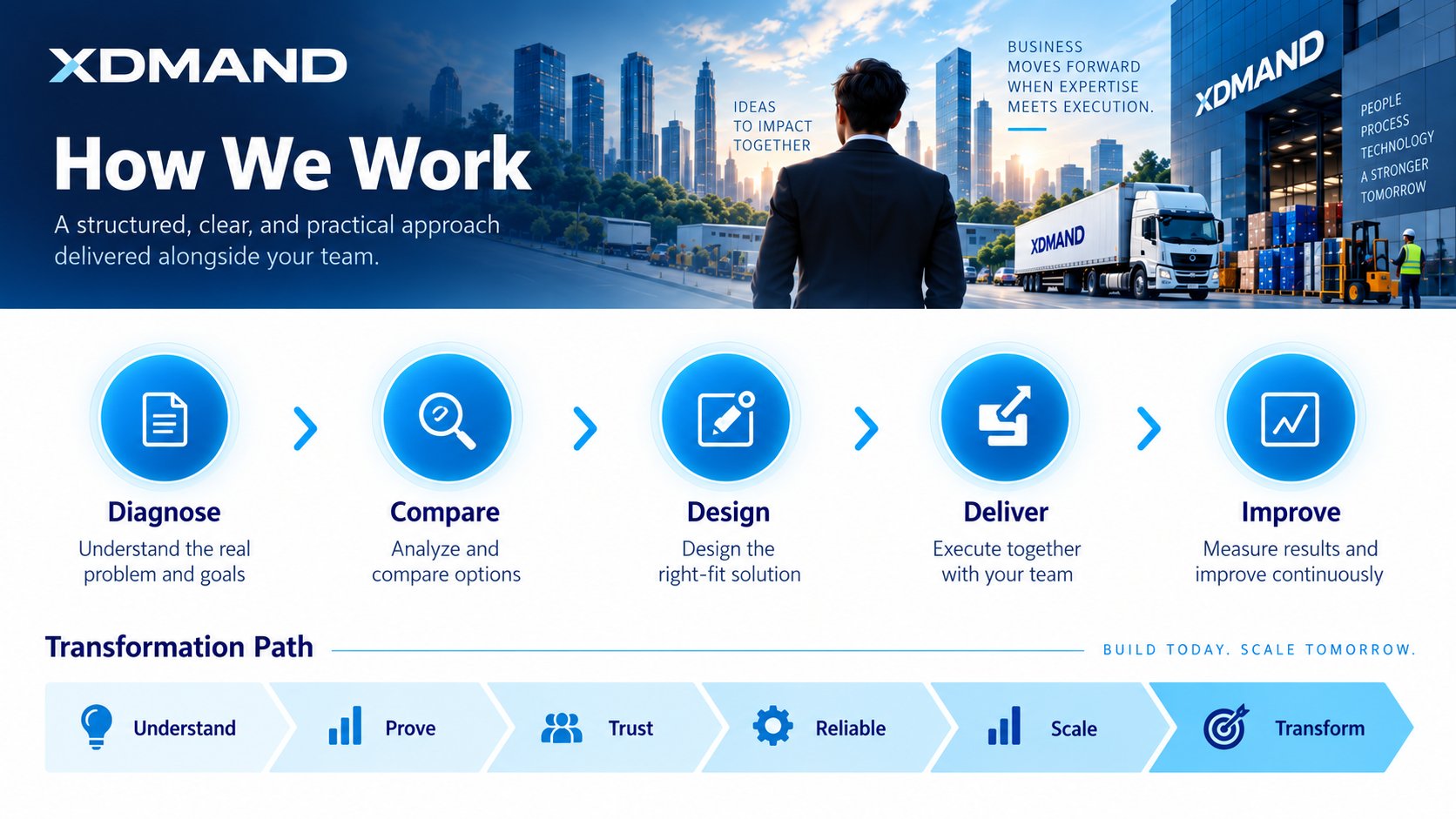 XDMAND

How We Work

A structured, clear, and practical approach delivered alongside your team.

IDEAS TO IMPACT TOGETHER

BUSINESS MOVES FORWARD WHEN EXPERTISE MEETS EXECUTION.

XDMAND

PEOPLE PROCESS TECHNOLOGY A STRONGER TOMORROW

XDMAND

Diagnose
Understand the real problem and goals

Compare
Analyze and compare options

Design
Design the right-fit solution

Deliver
Execute together with your team

Improve
Measure results and improve continuously

Transformation Path

BUILD TODAY. SCALE TOMORROW.

Understand

Prove

Trust

Reliable

Scale

Transform